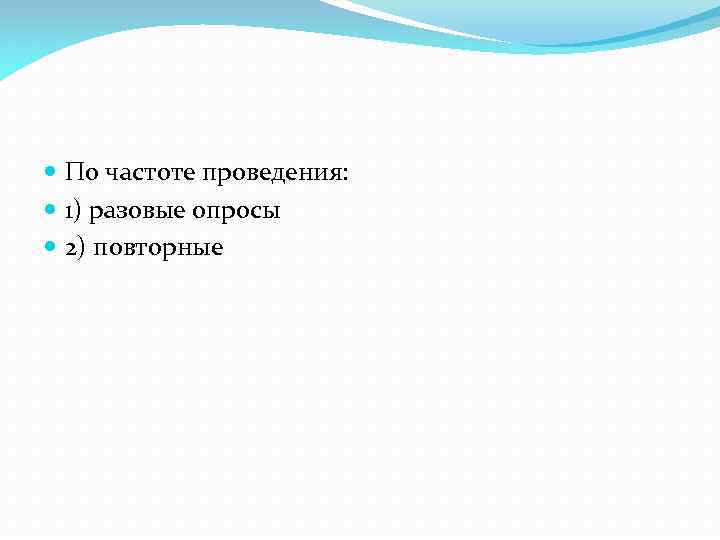 По частоте проведения:
1) разовые опросы
2) повторные